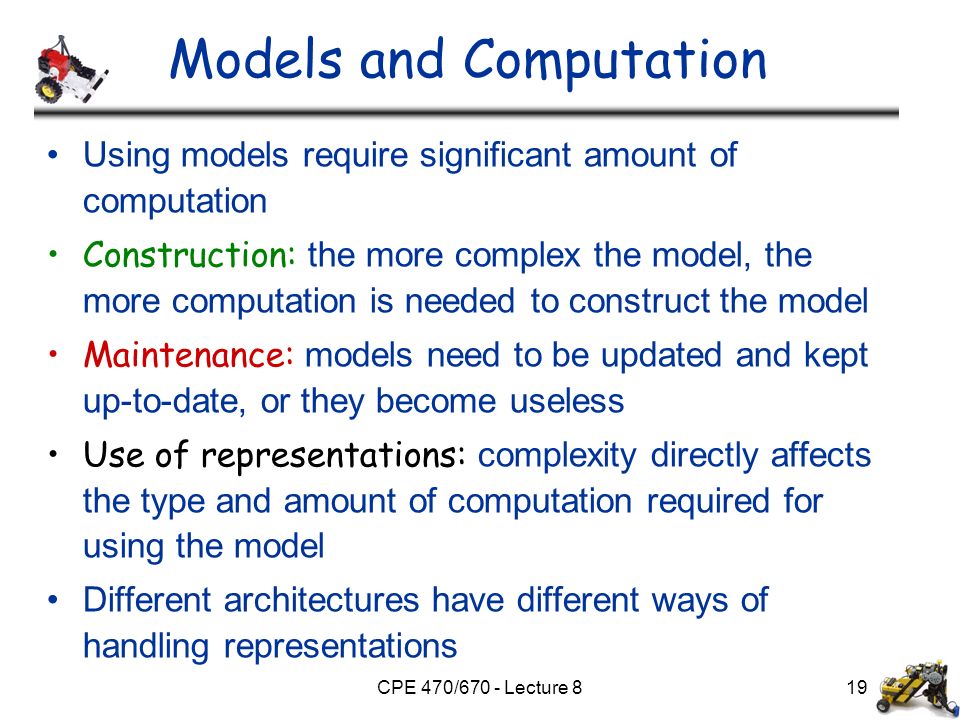 Models and Computation

• Using models require significant amount of computation

• Construction: the more complex the model, the more computation is needed to construct the model

• Maintenance: models need to be updated and kept up-to-date, or they become useless

• Use of representations: complexity directly affects the type and amount of computation required for using the model

• Different architectures have different ways of handling representations

CPE 470/670 - Lecture 8

19